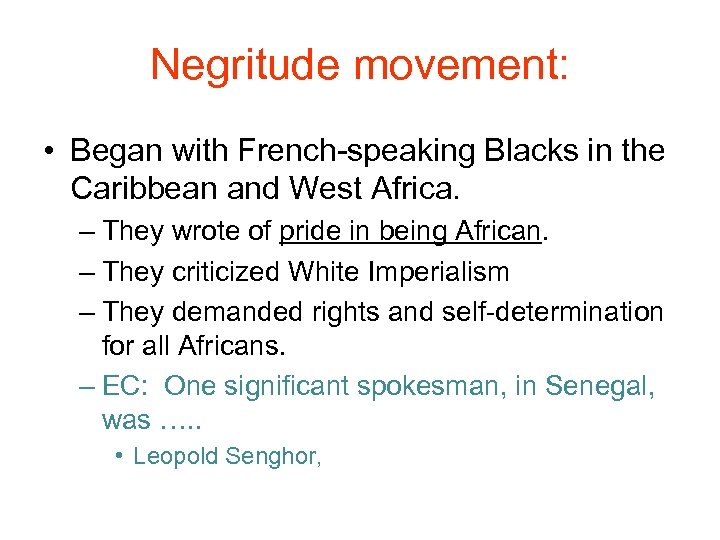 Negritude movement:

• Began with French-speaking Blacks in the Caribbean and West Africa.

– They wrote of pride in being African.

– They criticized White Imperialism

– They demanded rights and self-determination for all Africans.

– EC: One significant spokesman, in Senegal, was …..

• Leopold Senghor,